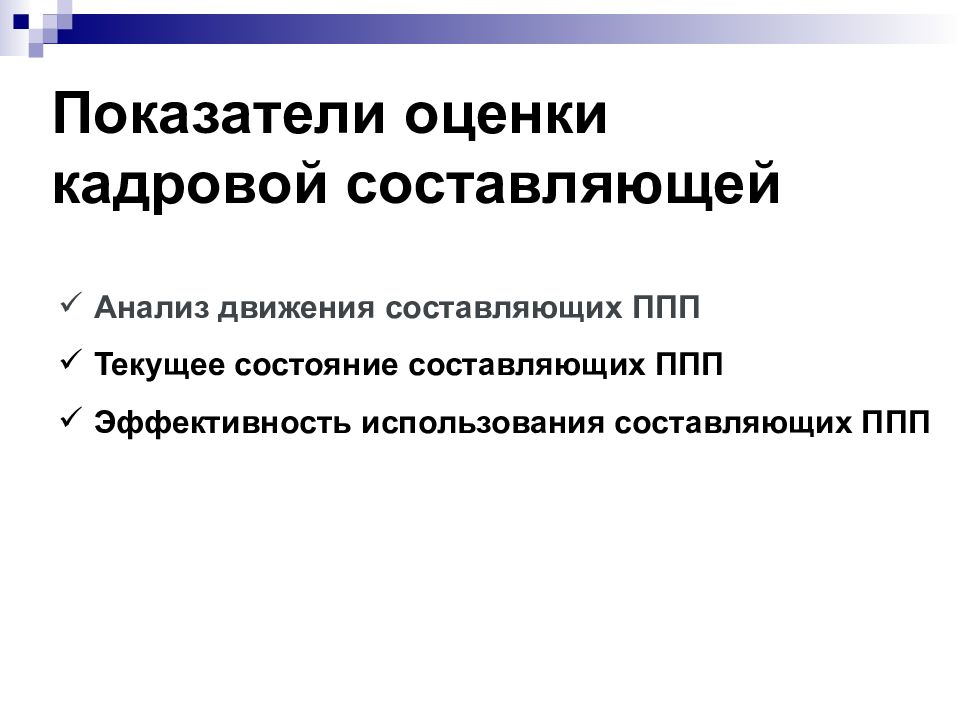 Показатели оценки кадровой составляющей

✓ Анализ движения составляющих ППП

✓ Текущее состояние составляющих ППП

✓ Эффективность использования составляющих ППП